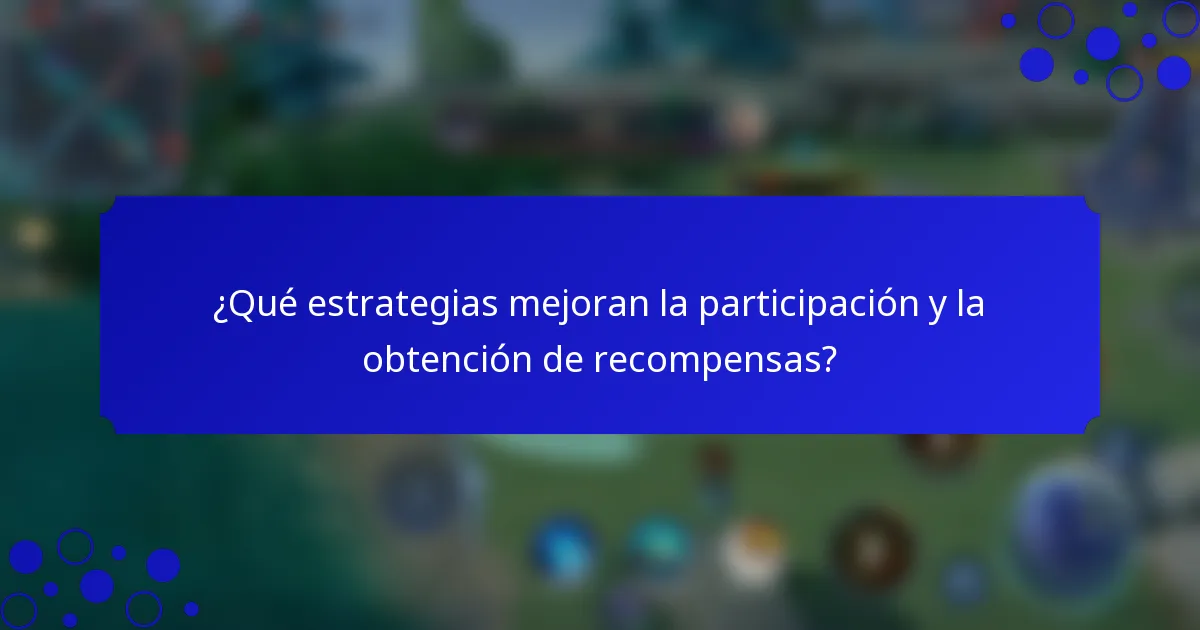 ¿Qué estrategias mejoran la participación y la obtención de recompensas?